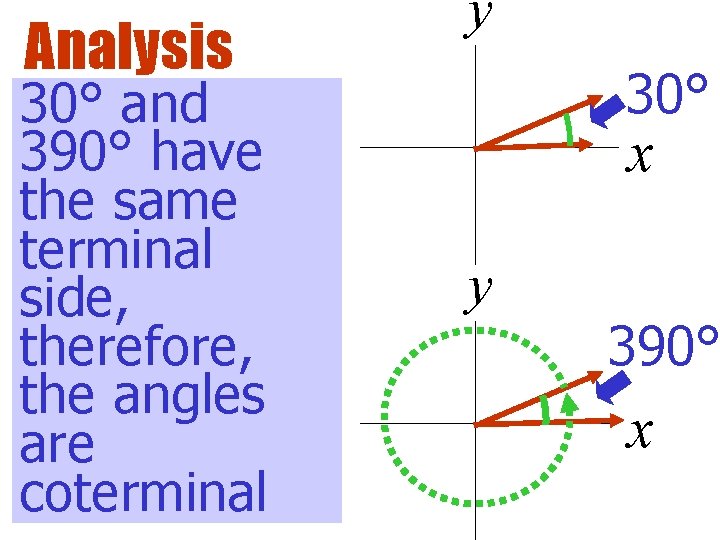 Analysis

30° and 390° have the same terminal side, therefore, the angles are coterminal

$y$

30°

$x$

$y$

390°

$x$